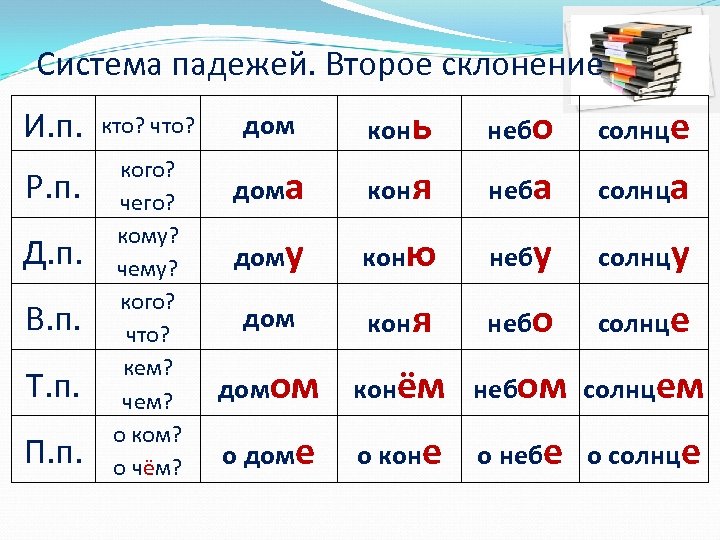 Система падежей. Второе склонение

| И.п. | кто? что? | дом | конь | небо | солнце |
|---|---|---|---|---|---|
| Р.п. | кого? чего? | дома | коня | неба | солнца |
| Д.п. | кому? чему? | дому | коню | небу | солнцу |
| В.п. | кого? что? | дом | коня | небо | солнце |
| Т.п. | кем? чем? | домом | конём | небом | солнцем |
| П.п. | о ком? о чём? | о доме | о коне | о небе | о солнце |